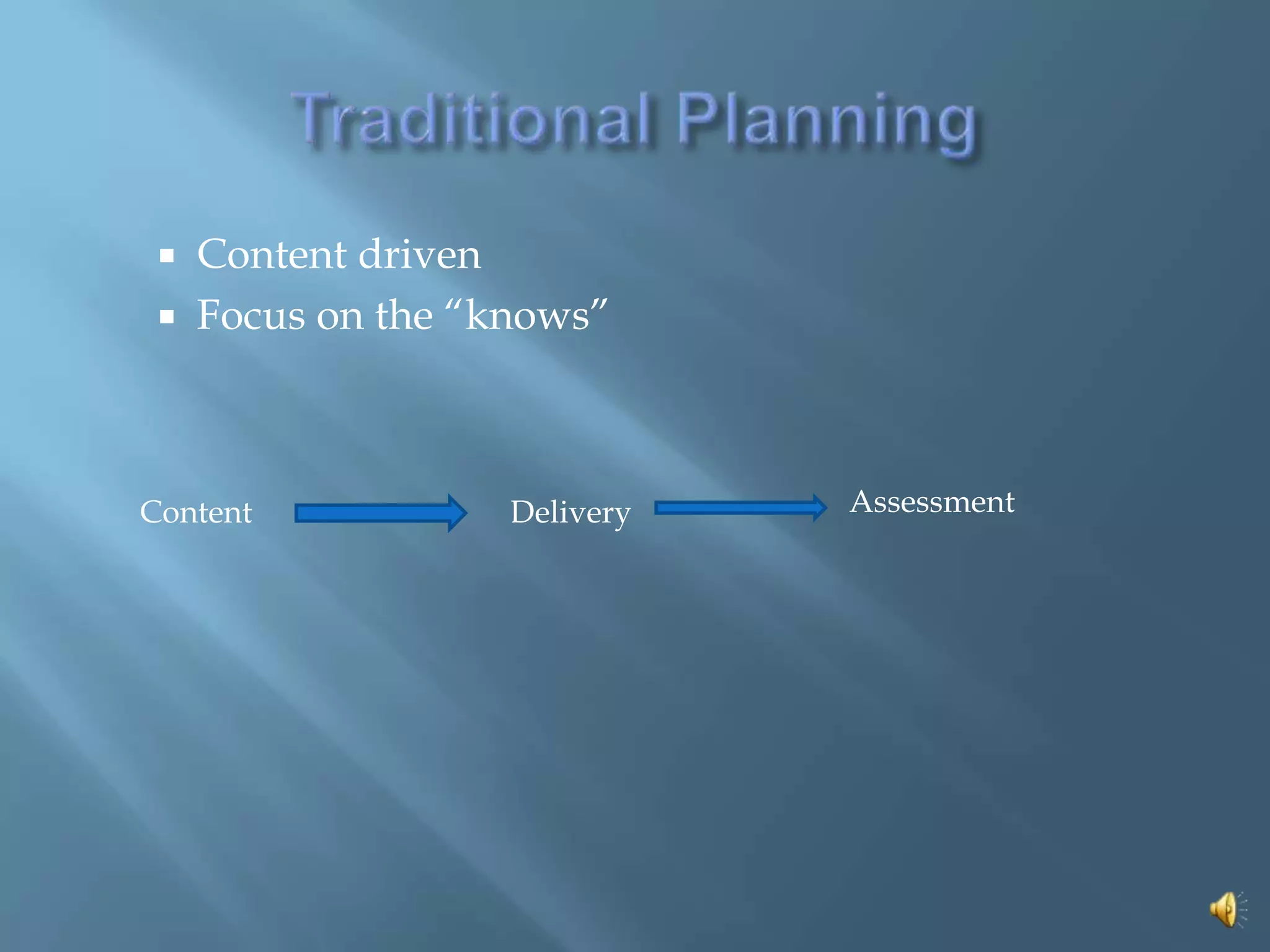 Traditional Planning

▪ Content driven
▪ Focus on the “knows”

Content

Delivery

Assessment